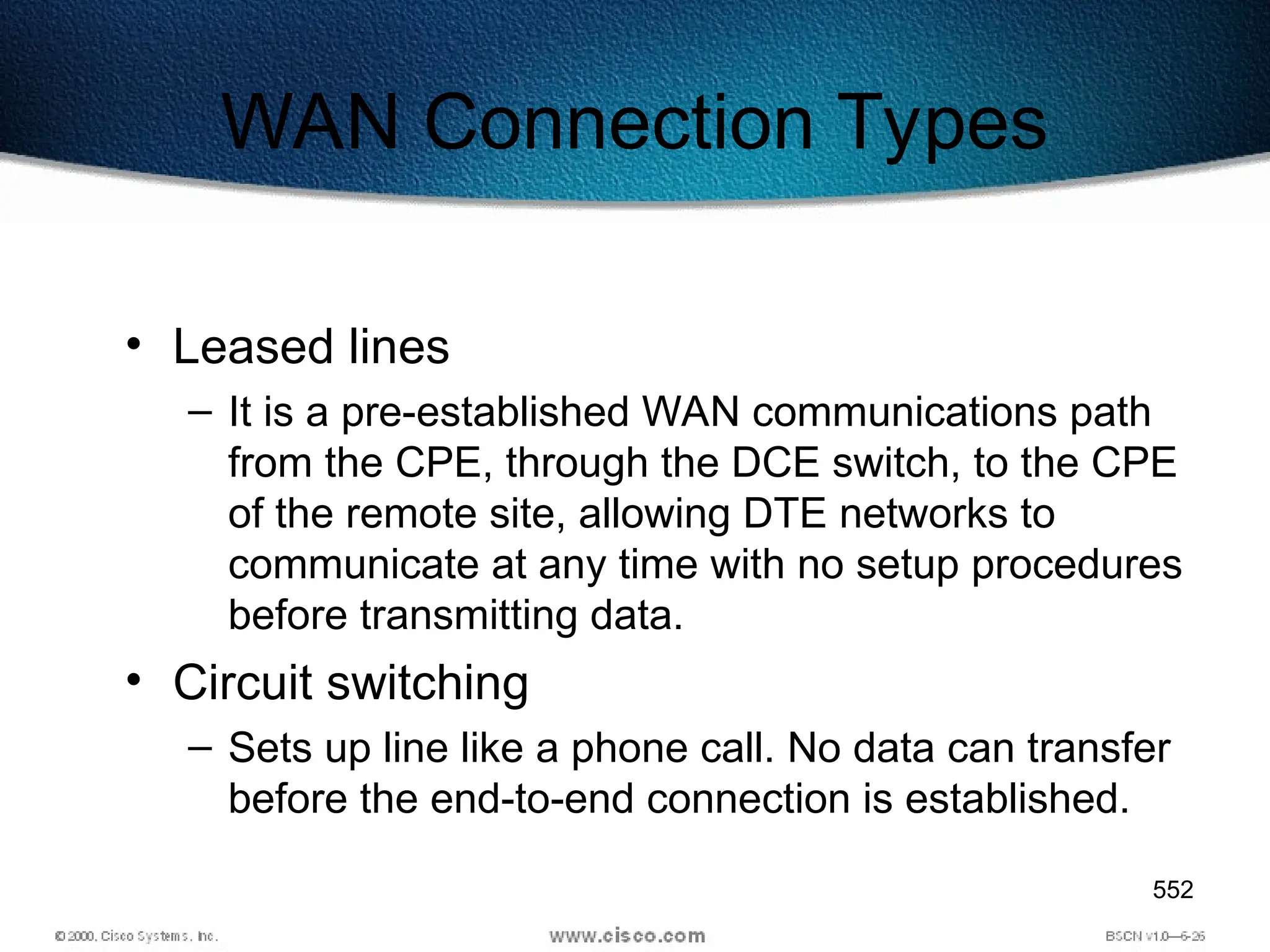 WAN Connection Types

• Leased lines
– It is a pre-established WAN communications path from the CPE, through the DCE switch, to the CPE of the remote site, allowing DTE networks to communicate at any time with no setup procedures before transmitting data.

• Circuit switching
– Sets up line like a phone call. No data can transfer before the end-to-end connection is established.

552

© 2000, Cisco Systems, Inc.
www.cisco.com
BSCN v1.0—6-26